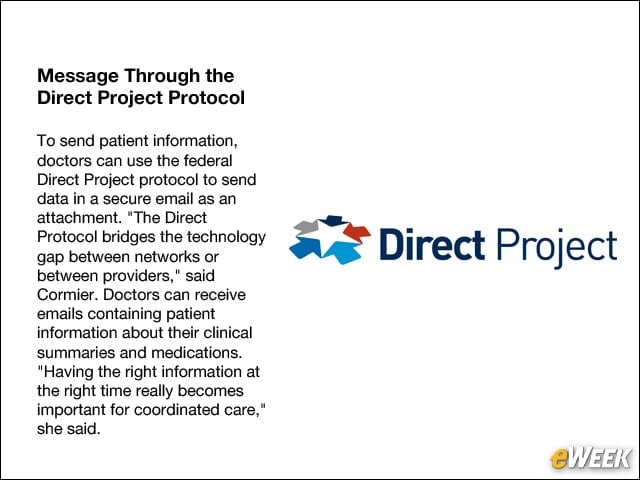 Message Through the Direct Project Protocol

To send patient information, doctors can use the federal Direct Project protocol to send data in a secure email as an attachment. "The Direct Protocol bridges the technology gap between networks or between providers," said Cormier. Doctors can receive emails containing patient information about their clinical summaries and medications. "Having the right information at the right time really becomes important for coordinated care," she said.

Direct Project

eWEEK